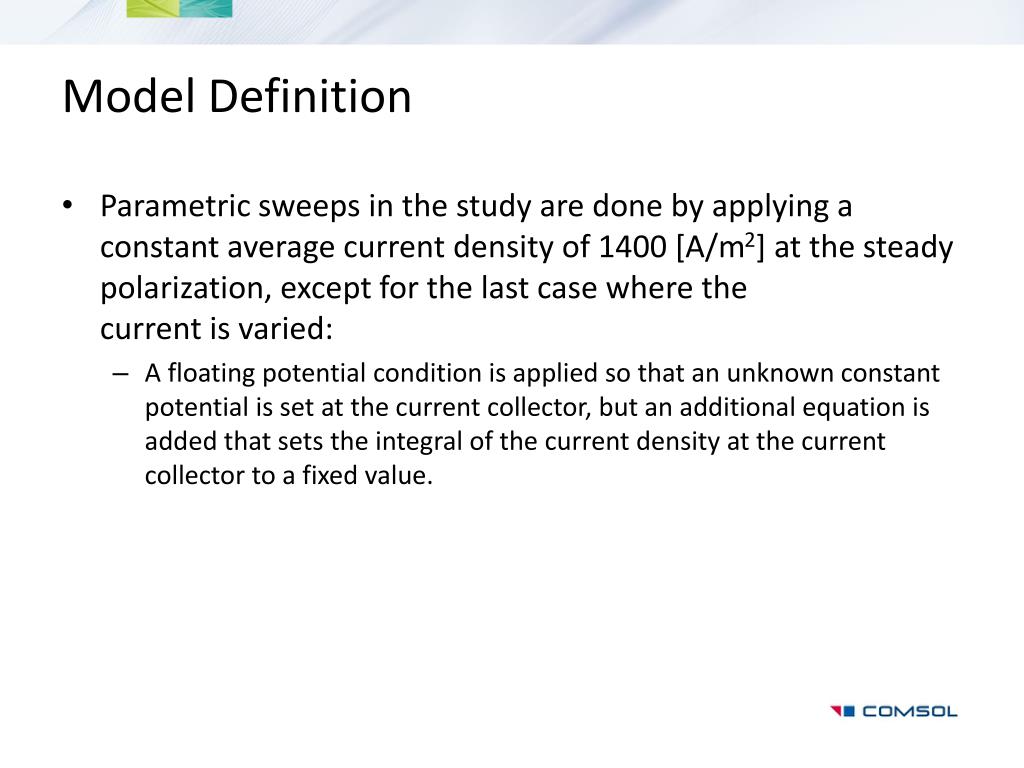 Model Definition

• Parametric sweeps in the study are done by applying a constant average current density of 1400 [A/m$^2$] at the steady polarization, except for the last case where the current is varied:

– A floating potential condition is applied so that an unknown constant potential is set at the current collector, but an additional equation is added that sets the integral of the current density at the current collector to a fixed value.

COMSOL